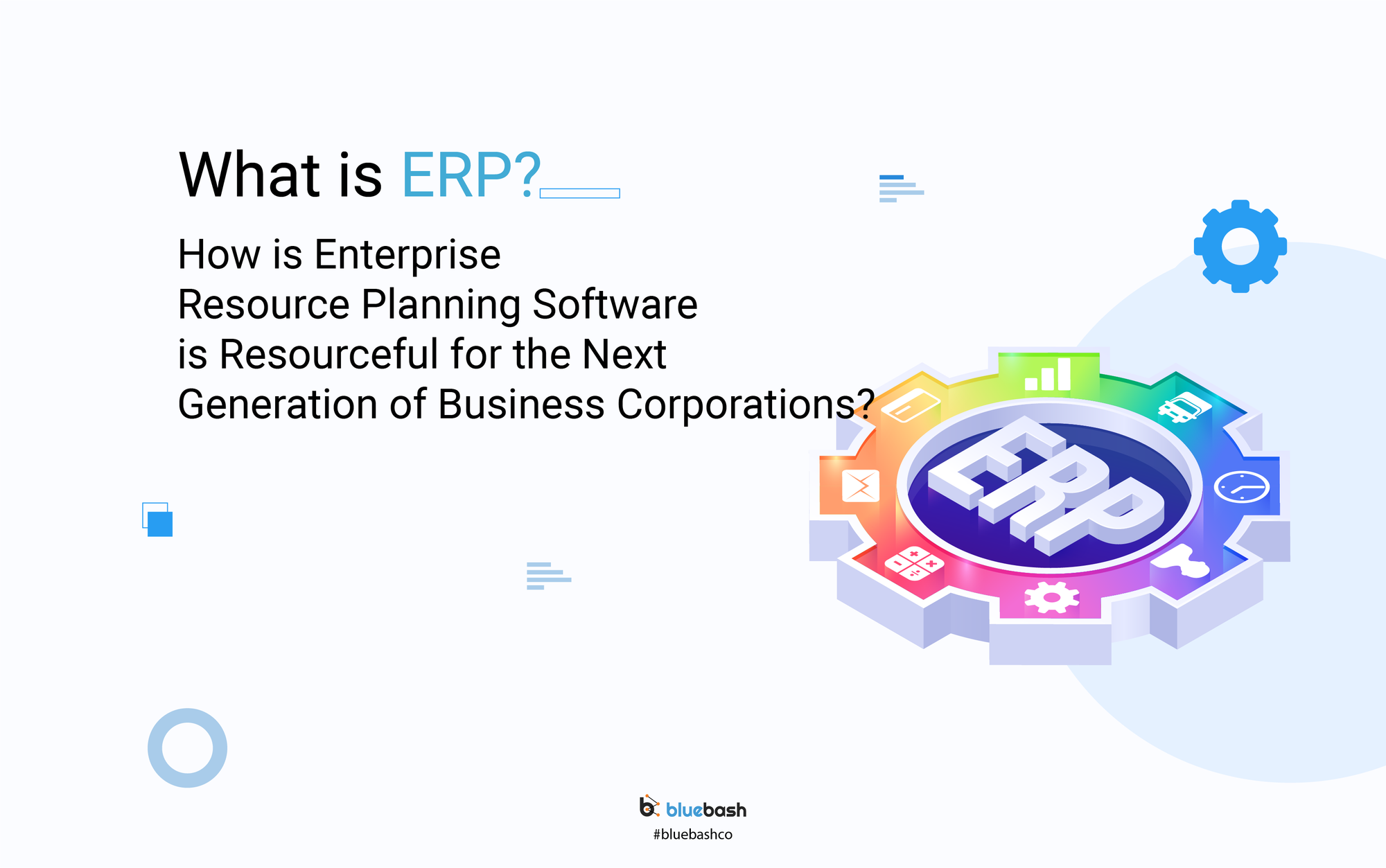 What is ERP?

How is Enterprise Resource Planning Software is Resourceful for the Next Generation of Business Corporations?

ERP

bluebash
#bluebashco